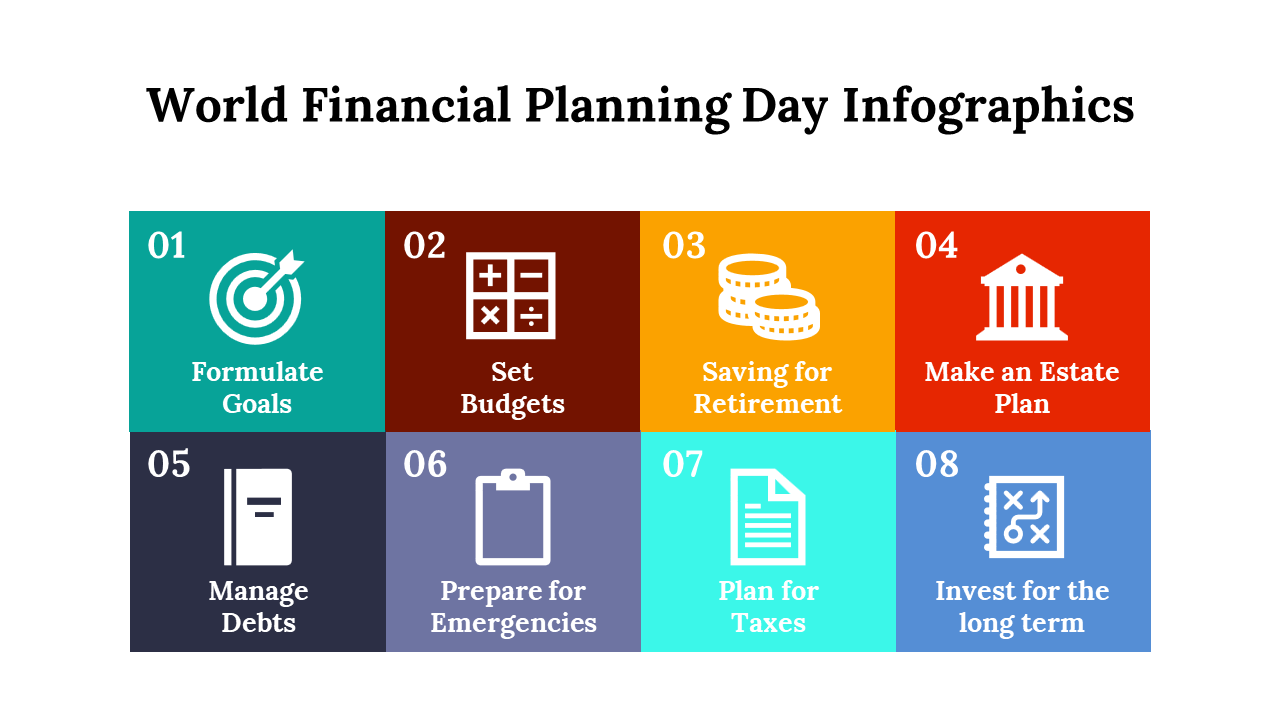 World Financial Planning Day Infographics

01
Formulate Goals

02
Set Budgets

03
Saving for Retirement

04
Make an Estate Plan

05
Manage Debts

06
Prepare for Emergencies

07
Plan for Taxes

08
Invest for the long term